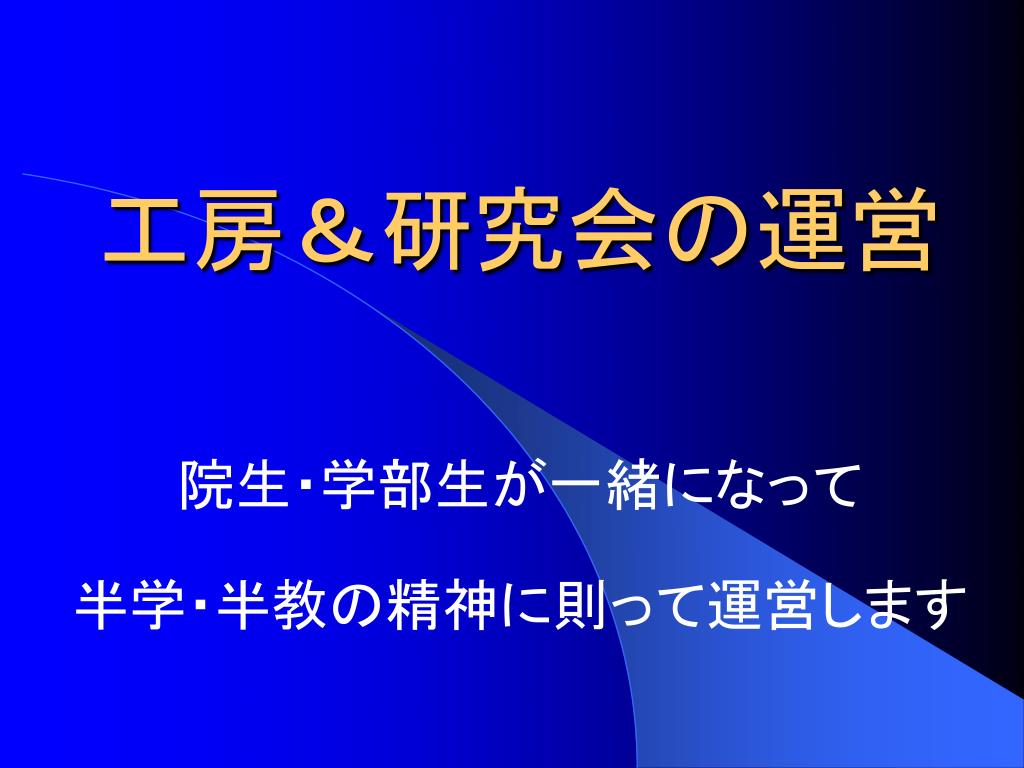 工房＆研究会の運営

院生･学部生が一緒になって

半学･半教の精神に則って運営します